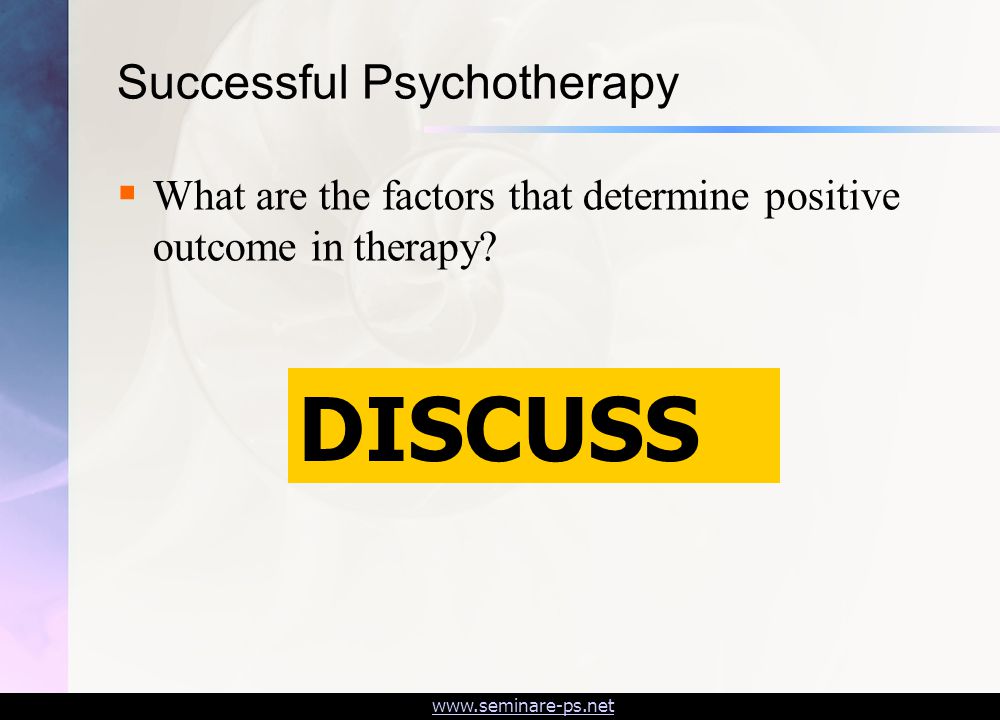 Successful Psychotherapy

What are the factors that determine positive outcome in therapy?

DISCUSS

www.seminare-ps.net